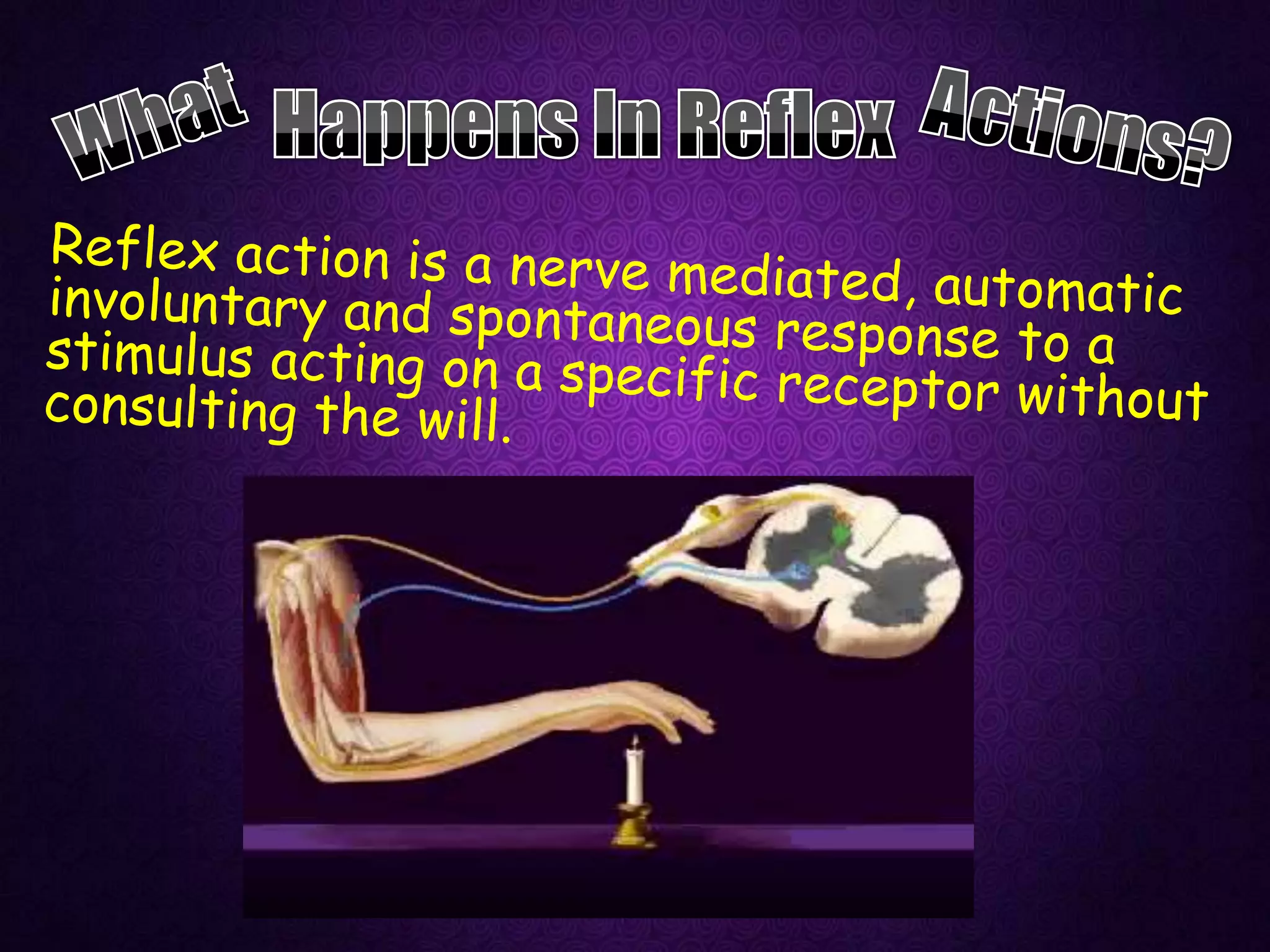 What Happens In Reflex Actions?

Reflex action is a nerve mediated, automatic involuntary and spontaneous response to a stimulus acting on a specific receptor without consulting the will.